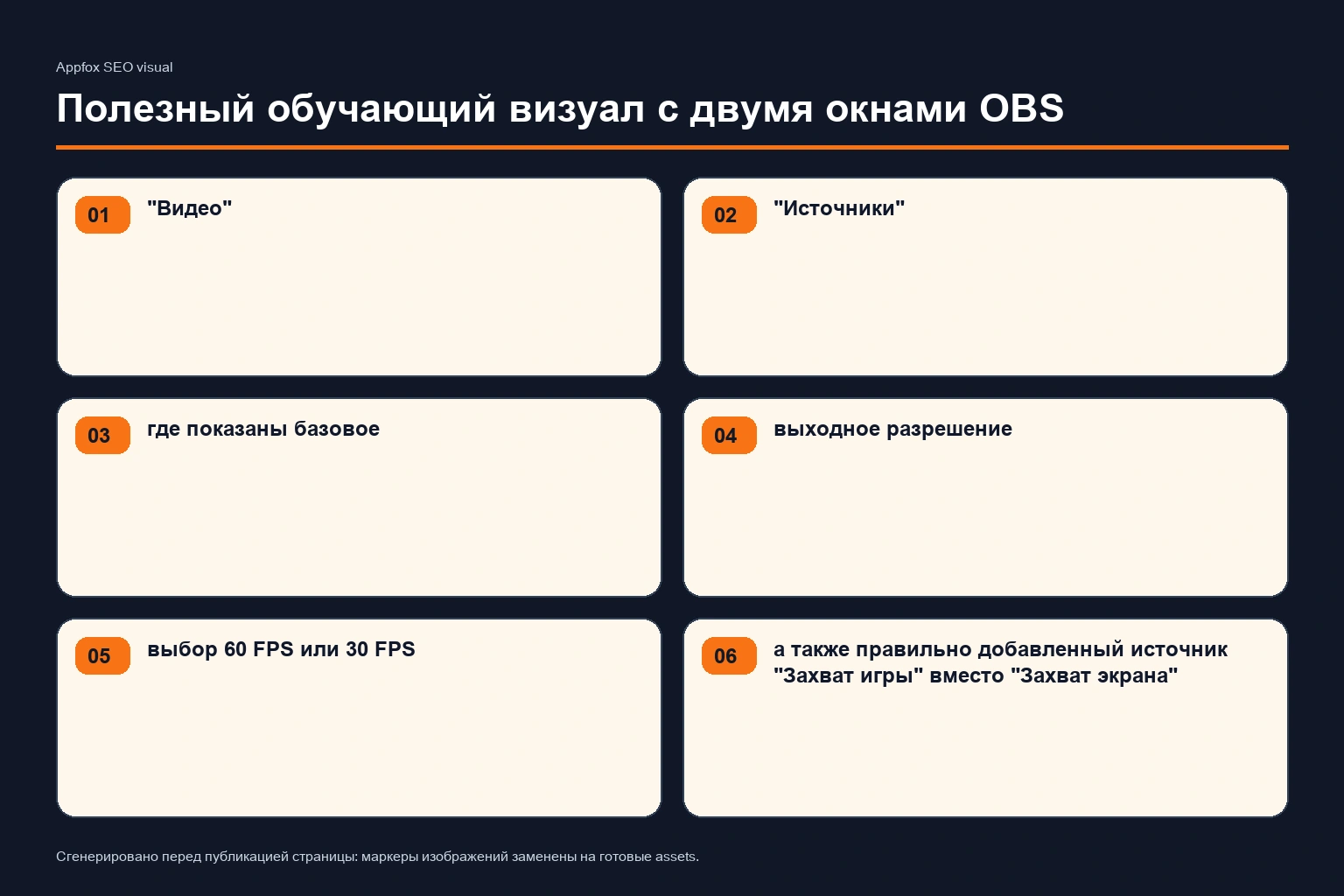 Appfox SEO visual

Полезный обучающий визуал с двумя окнами OBS

01 "Видео"

02 "Источники"

03 где показаны базовое

04 выходное разрешение

05 выбор 60 FPS или 30 FPS

06 а также правильно добавленный источник "Захват игры" вместо "Захват экрана"

Сгенерировано перед публикацией страницы: маркеры изображений заменены на готовые assets.